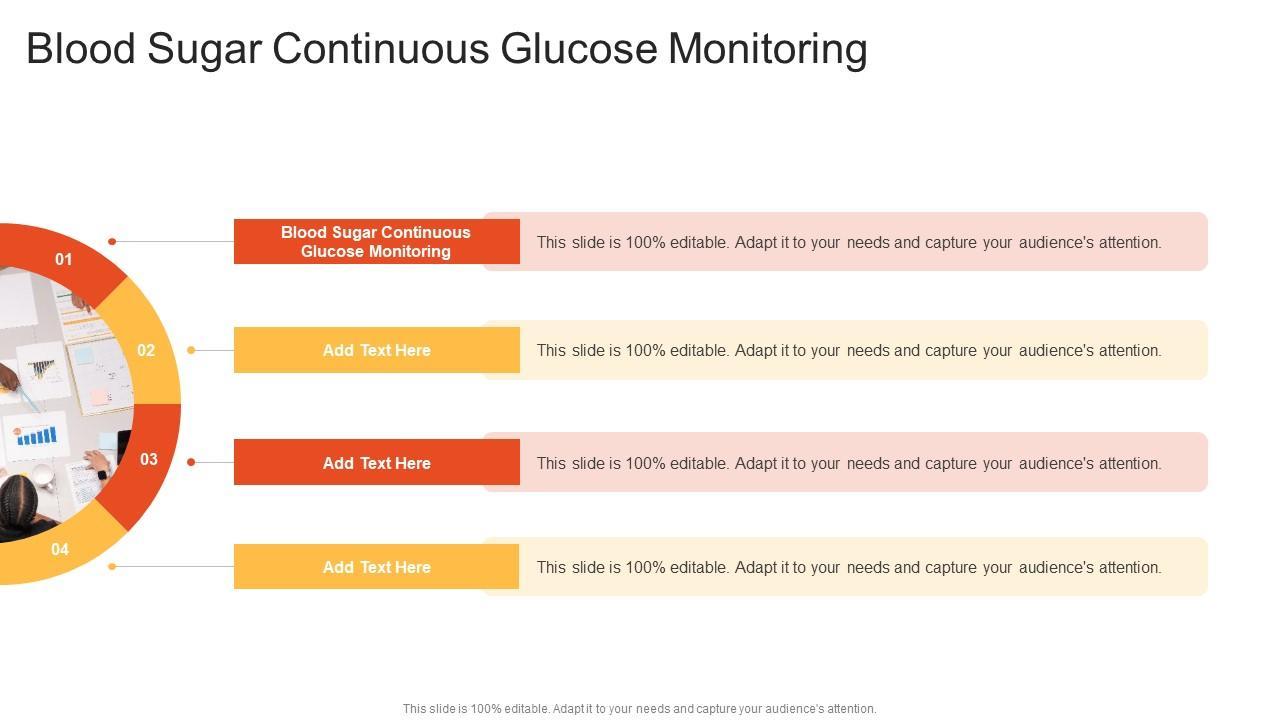 Blood Sugar Continuous Glucose Monitoring

01

Blood Sugar Continuous Glucose Monitoring

This slide is 100% editable. Adapt it to your needs and capture your audience's attention.

02

Add Text Here

This slide is 100% editable. Adapt it to your needs and capture your audience's attention.

03

Add Text Here

This slide is 100% editable. Adapt it to your needs and capture your audience's attention.

04

Add Text Here

This slide is 100% editable. Adapt it to your needs and capture your audience's attention.

This slide is 100% editable. Adapt it to your needs and capture your audience's attention.